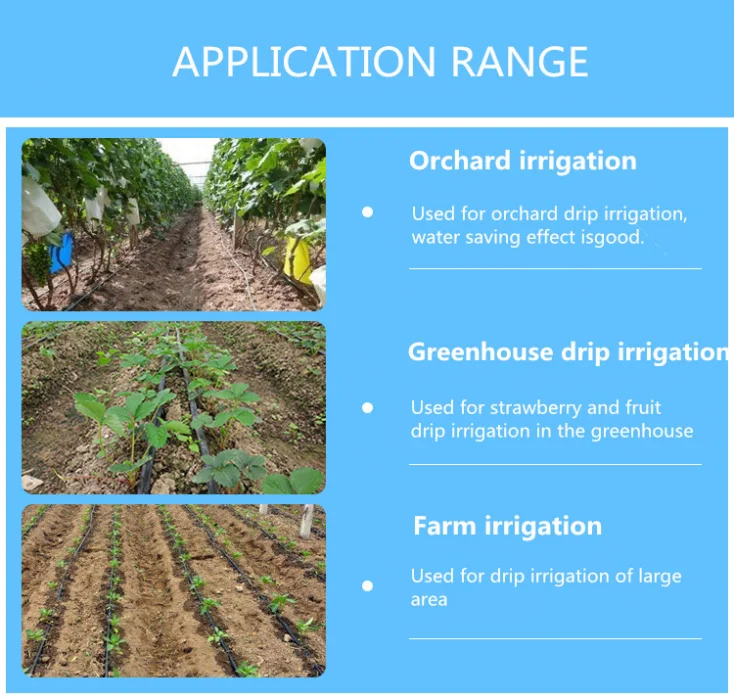 APPLICATION RANGE

Orchard irrigation

Used for orchard drip irrigation, water saving effect isgood.

Greenhouse drip irrigation

Used for strawberry and fruit drip irrigation in the greenhouse

Farm irrigation

Used for drip irrigation of large area